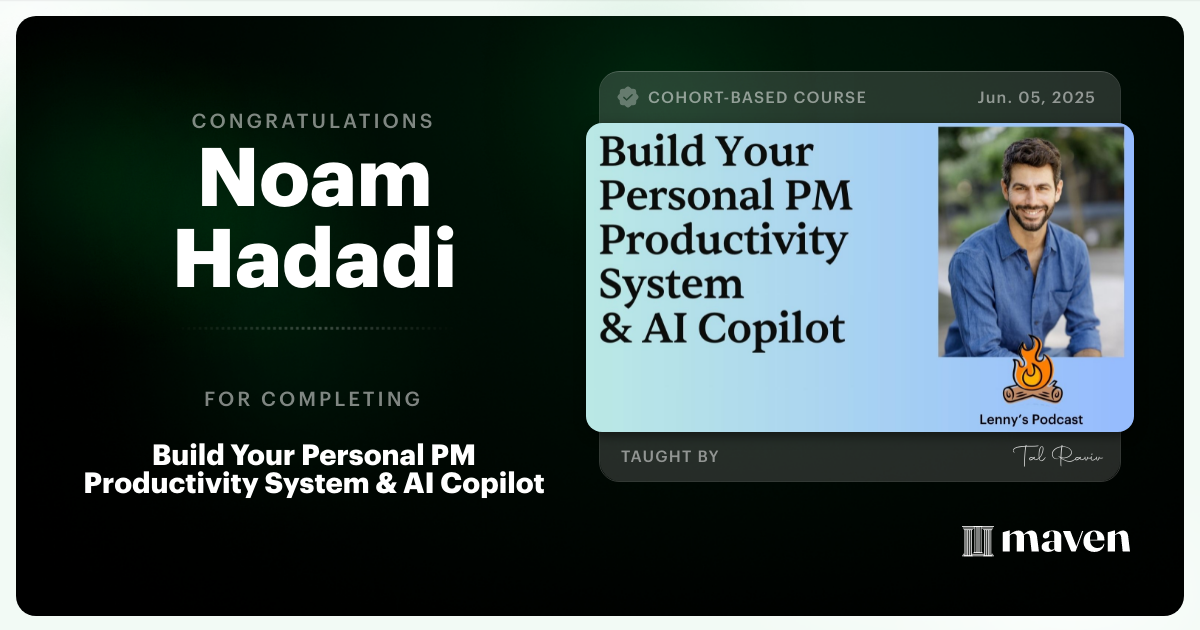 CONGRATULATIONS
Noam Hadadi

FOR COMPLETING

Build Your Personal PM Productivity System & AI Copilot

COHORT-BASED COURSE Jun. 05, 2025

Build Your Personal PM Productivity System & AI Copilot

Lenny's Podcast

TAUGHT BY Tal Raviv

maven